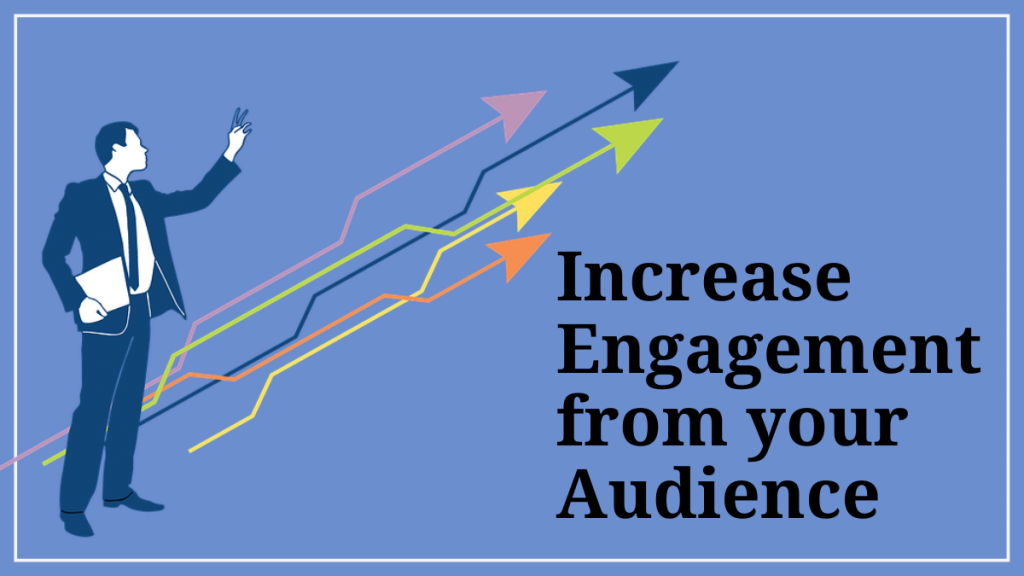 Increase Engagement from your Audience